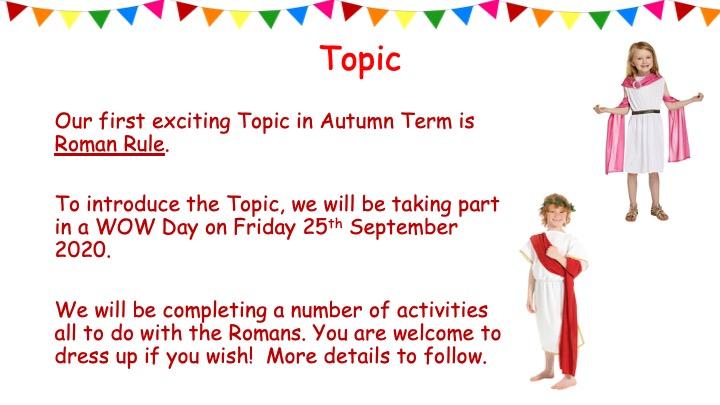 Topic

Our first exciting Topic in Autumn Term is Roman Rule.

To introduce the Topic, we will be taking part in a WOW Day on Friday 25th September 2020.

We will be completing a number of activities all to do with the Romans. You are welcome to dress up if you wish!  More details to follow.